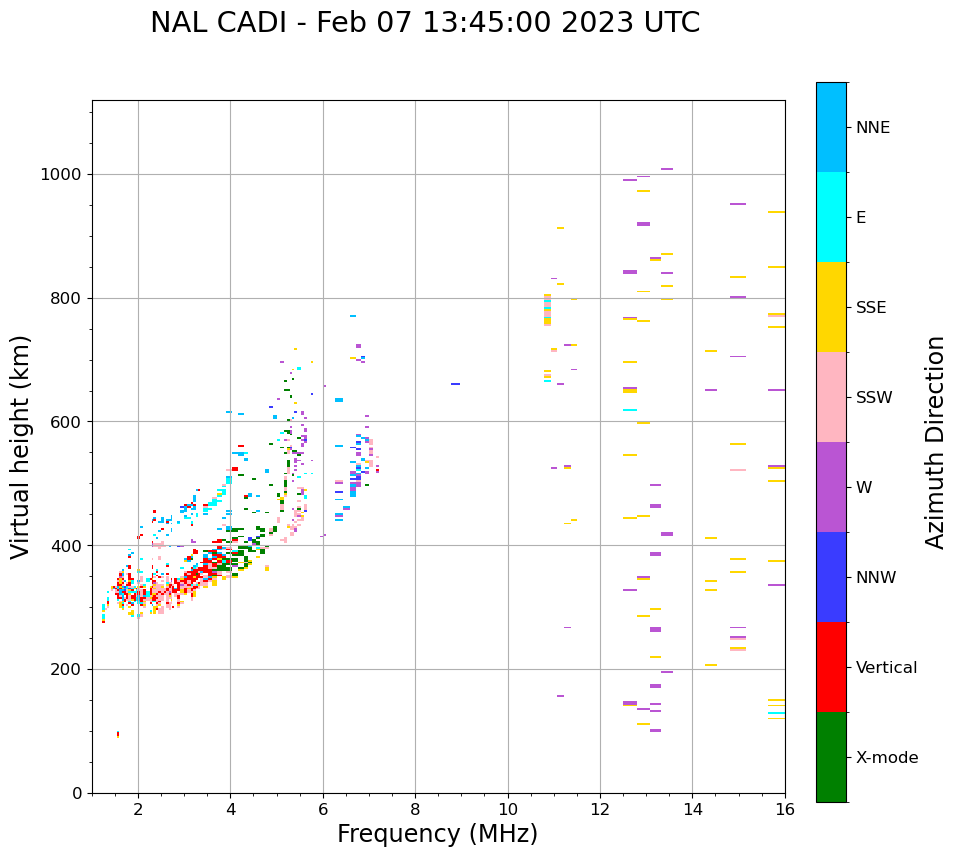 NAL CADI - Feb 07 13:45:00 2023 UTC

Virtual height (km)

1000
800
600
400
200
0

2
4
6
8
10
12
14
16

Frequency (MHz)

NNE
E
SSE
SSW
W
NNW
Vertical
X-mode

Azimuth Direction